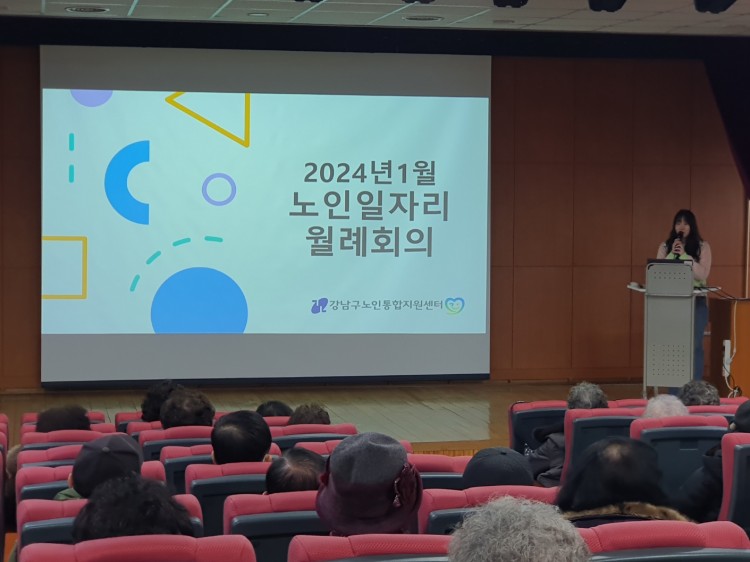 2024년1월
노인일자리
월례회의

강남구노인통합지원센터